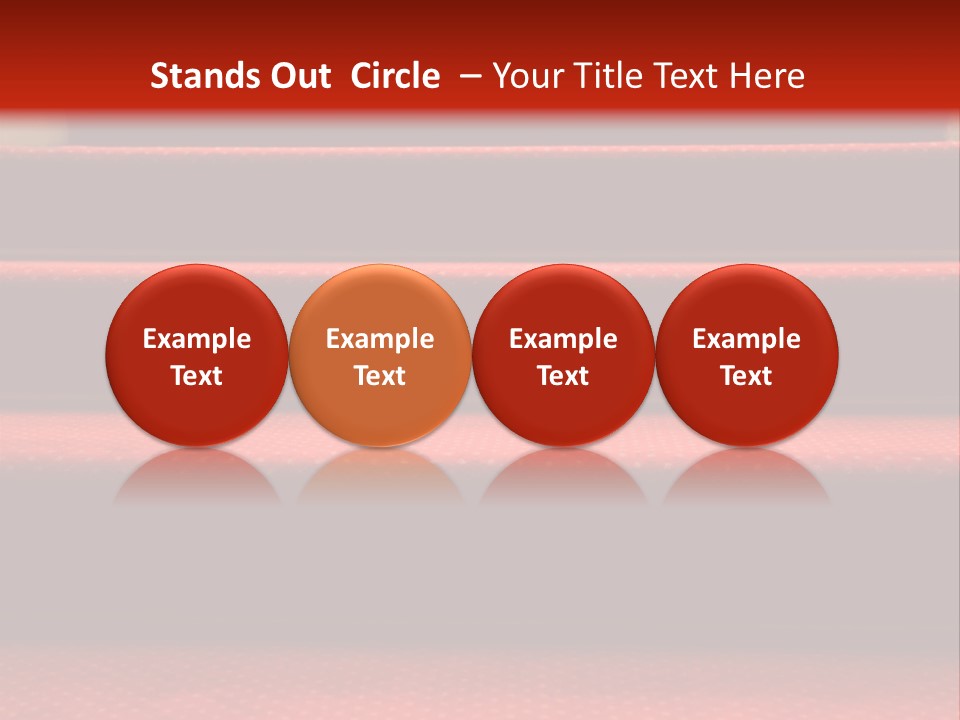 Stands Out  Circle  – Your Title Text Here

Example Text

Example Text

Example Text

Example Text